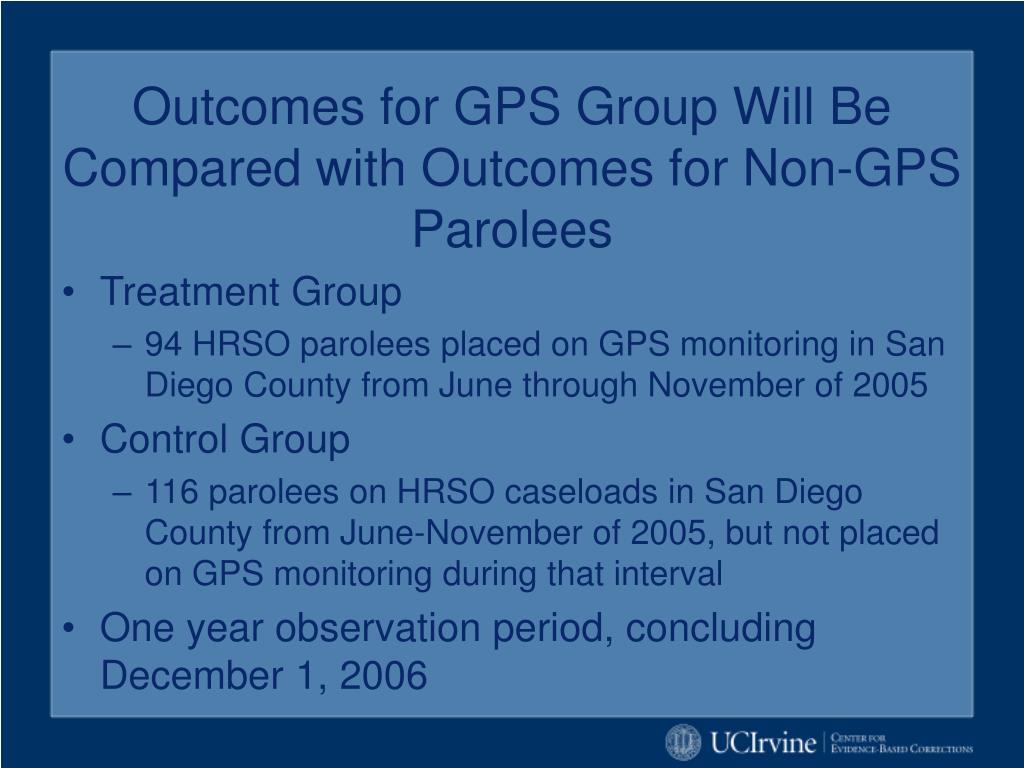 Outcomes for GPS Group Will Be Compared with Outcomes for Non-GPS Parolees

• Treatment Group
– 94 HRSO parolees placed on GPS monitoring in San Diego County from June through November of 2005
• Control Group
– 116 parolees on HRSO caseloads in San Diego County from June-November of 2005, but not placed on GPS monitoring during that interval
• One year observation period, concluding December 1, 2006

UCIrvine | Center for Evidence-Based Corrections